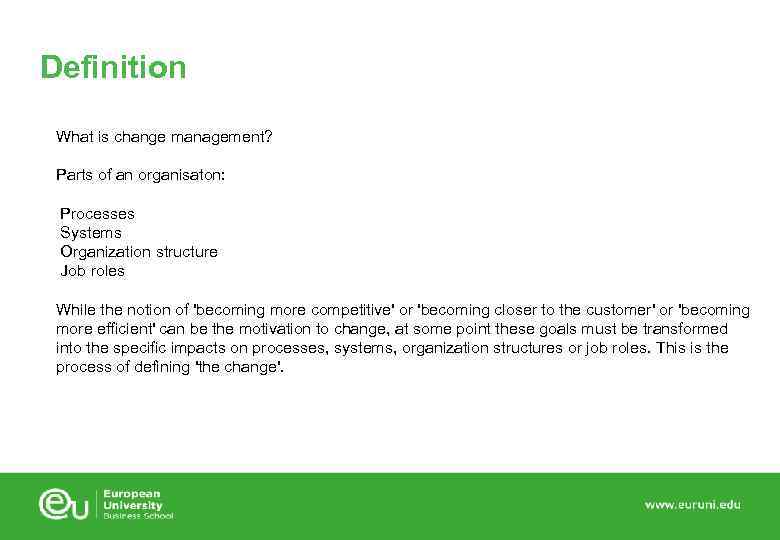 Definition

What is change management?

Parts of an organisaton:

Processes
Systems
Organization structure
Job roles

While the notion of 'becoming more competitive' or 'becoming closer to the customer' or 'becoming more efficient' can be the motivation to change, at some point these goals must be transformed into the specific impacts on processes, systems, organization structures or job roles. This is the process of defining 'the change'.

eu European University Business School

www.euruni.edu